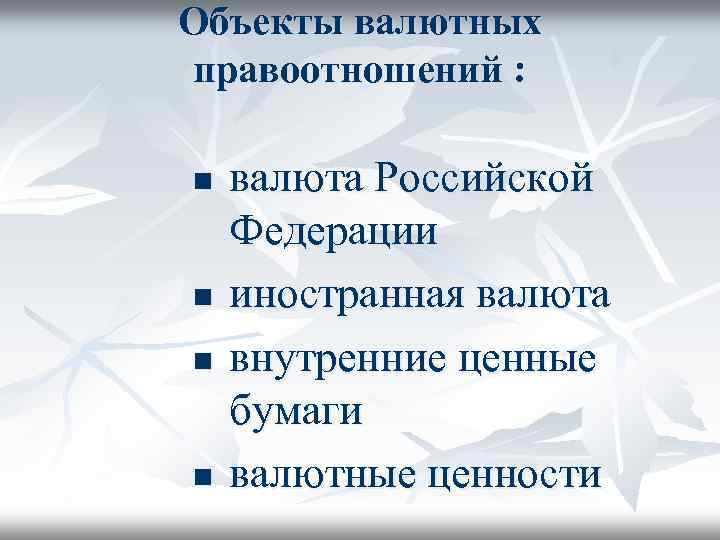 Объекты валютных правоотношений :

■ валюта Российской Федерации
■ иностранная валюта
■ внутренние ценные бумаги
■ валютные ценности